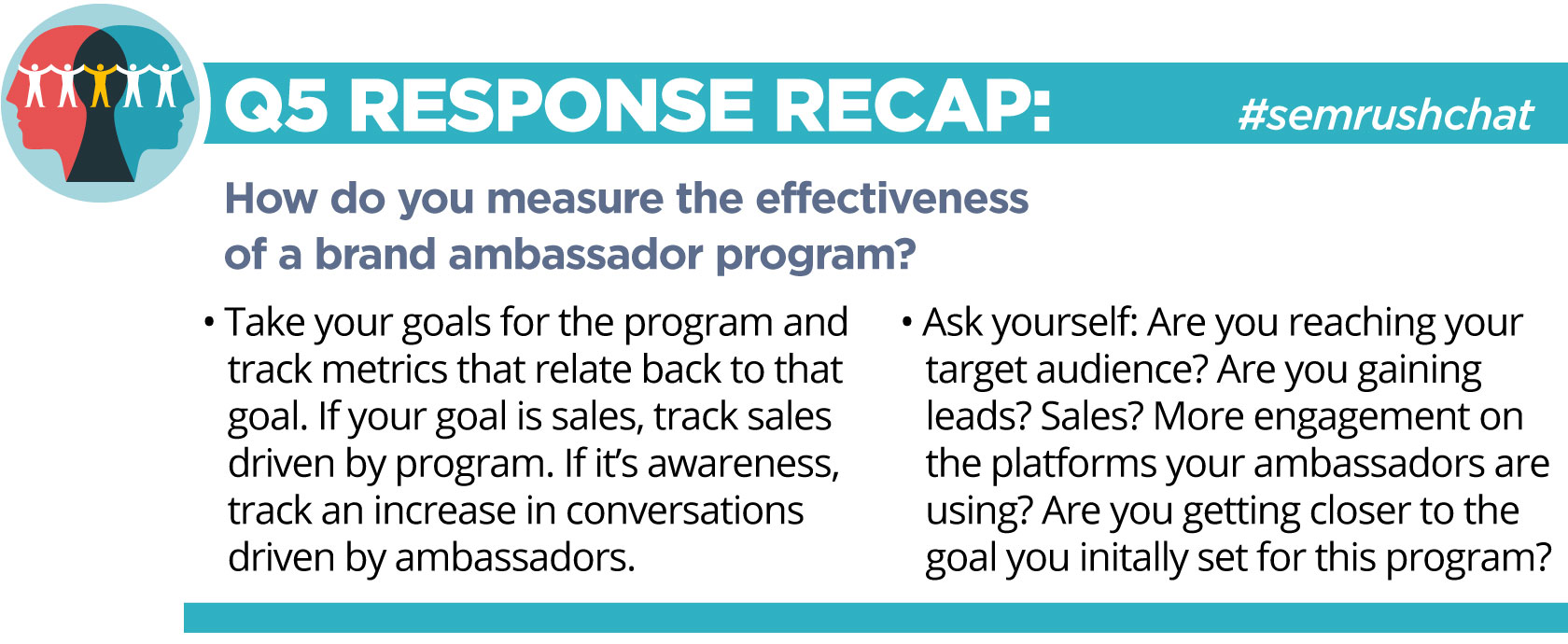 Q5 RESPONSE RECAP:

#semrushchat

How do you measure the effectiveness of a brand ambassador program?

• Take your goals for the program and track metrics that relate back to that goal. If your goal is sales, track sales driven by program. If it's awareness, track an increase in conversations driven by ambassadors.

• Ask yourself: Are you reaching your target audience? Are you gaining leads? Sales? More engagement on the platforms your ambassadors are using? Are you getting closer to the goal you initally set for this program?